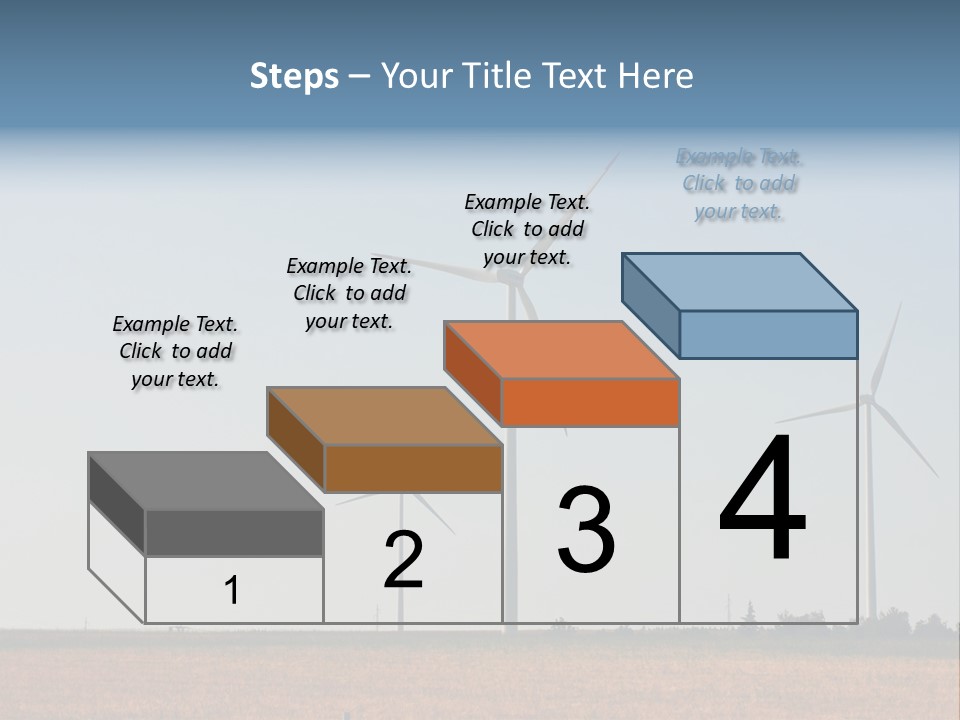 Steps – Your Title Text Here

Example Text. Click to add your text.

Example Text. Click to add your text.

Example Text. Click to add your text.

Example Text. Click to add your text.

1

2

3

4